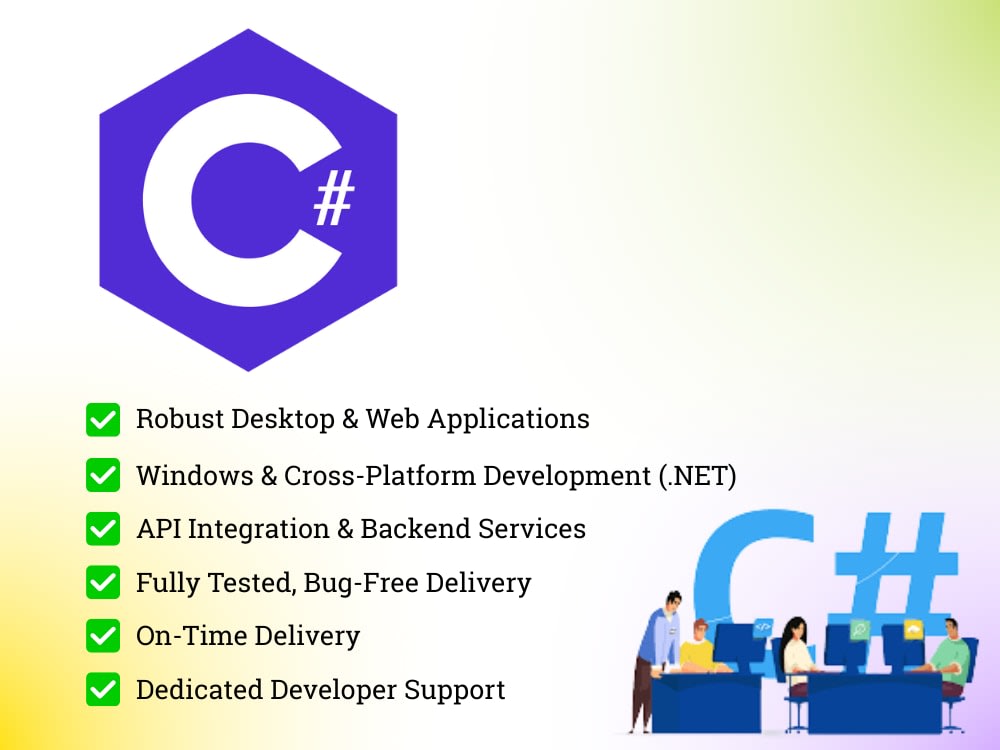 C#

☑ Robust Desktop & Web Applications
☑ Windows & Cross-Platform Development (.NET)
☑ API Integration & Backend Services
☑ Fully Tested, Bug-Free Delivery
☑ On-Time Delivery
☑ Dedicated Developer Support

C#